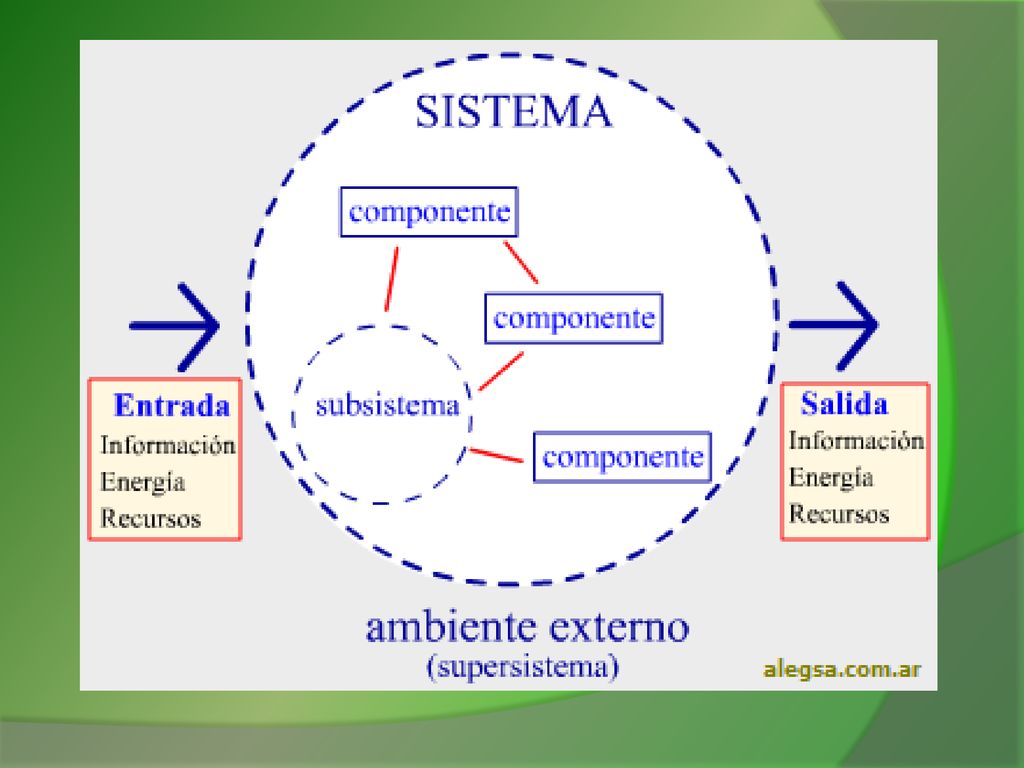 SISTEMA

componente

componente

subsistema

componente

Entrada
Información
Energía
Recursos

Salida
Información
Energía
Recursos

ambiente externo
(supersistema)

alegsa.com.ar